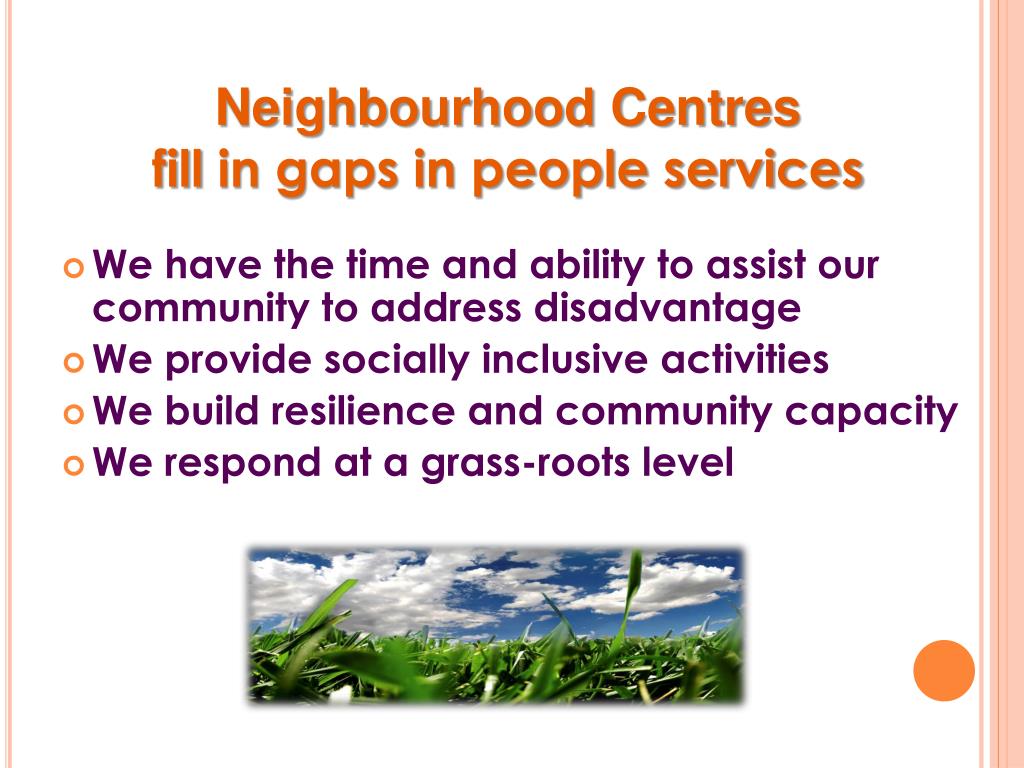 Neighbourhood Centres
fill in gaps in people services

We have the time and ability to assist our community to address disadvantage
We provide socially inclusive activities
We build resilience and community capacity
We respond at a grass-roots level